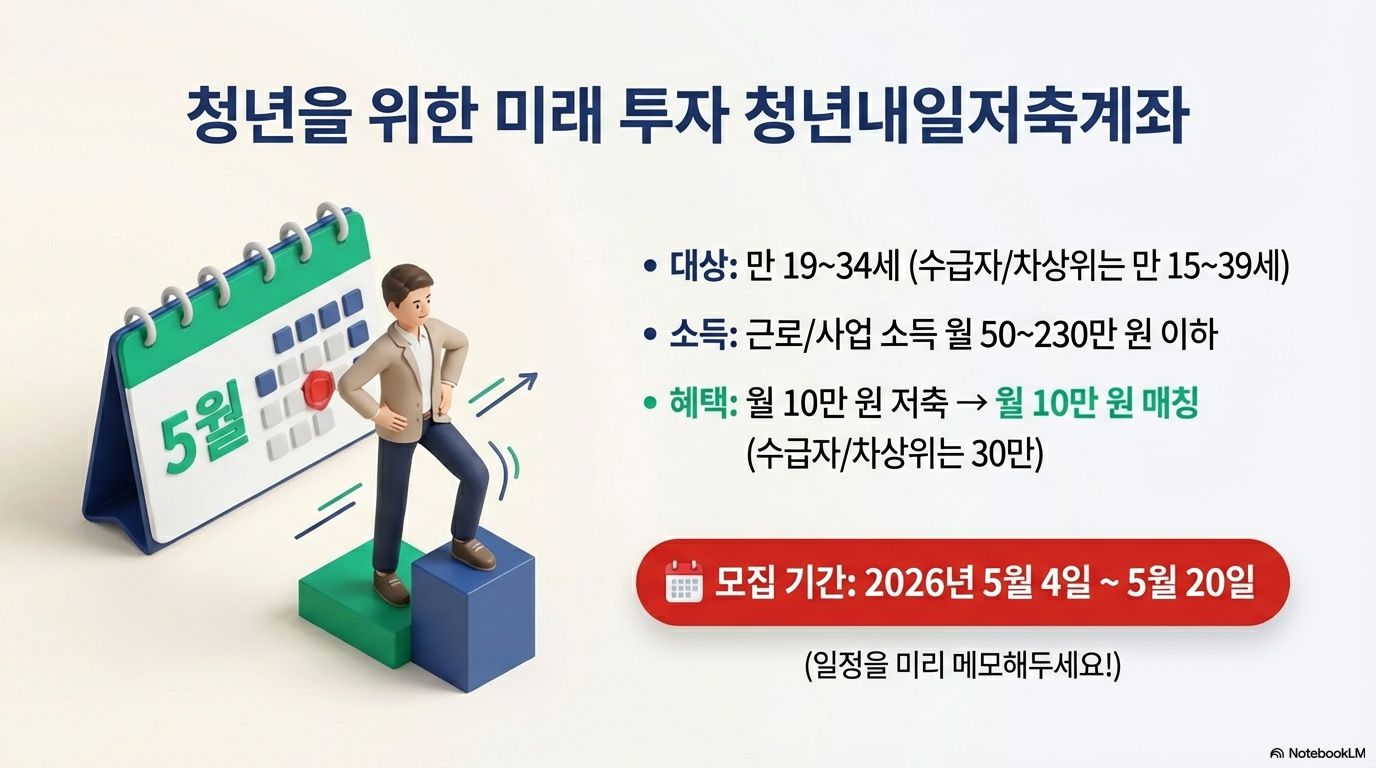 청년을 위한 미래 투자 청년내일저축계좌

5월

• 대상: 만 19~34세 (수급자/차상위는 만 15~39세)

• 소득: 근로/사업 소득 월 50~230만 원 이하

• 혜택: 월 10만 원 저축 → 월 10만 원 매칭 (수급자/차상위는 30만)

모집 기간: 2026년 5월 4일 ~ 5월 20일

(일정을 미리 메모해두세요!)

NotebookLM